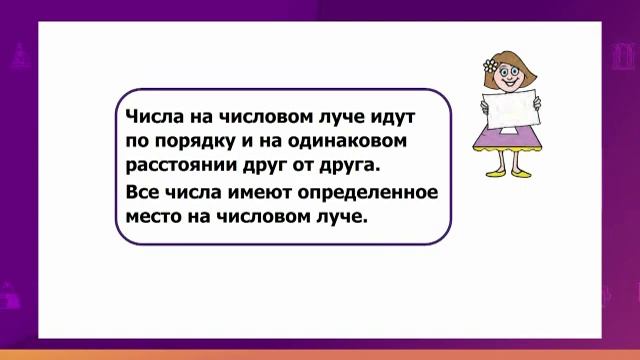 Числа на числовом луче идут по порядку и на одинаковом расстоянии друг от друга.

Все числа имеют определенное место на числовом луче.